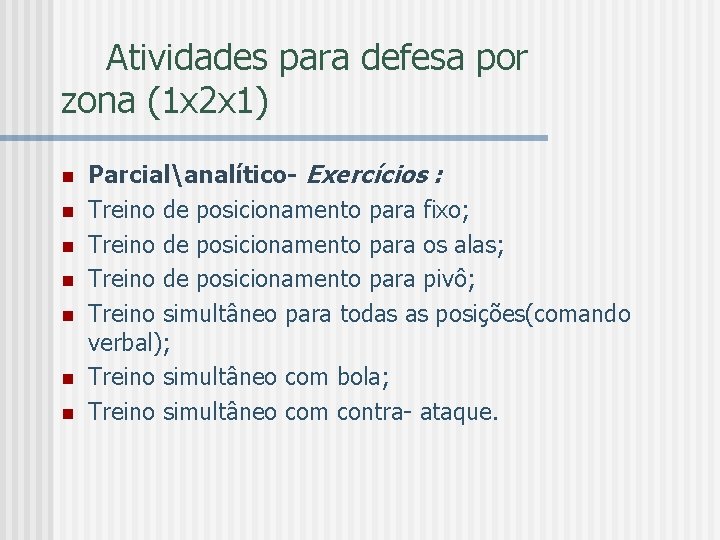 Atividades para defesa por zona (1x2x1)

Parcial\analítico- Exercícios :
Treino de posicionamento para fixo;
Treino de posicionamento para os alas;
Treino de posicionamento para pivô;
Treino simultâneo para todas as posições(comando verbal);
Treino simultâneo com bola;
Treino simultâneo com contra- ataque.